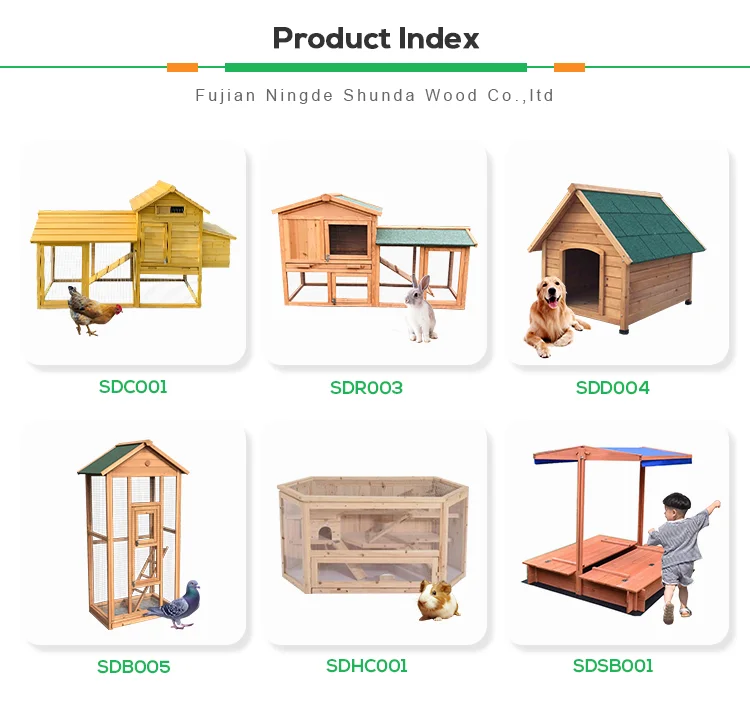 Product Index

Fujian Ningde Shunda Wood Co.,ltd

SDC001

SDR003

SDD004

SDB005

SDHC001

SDSB001